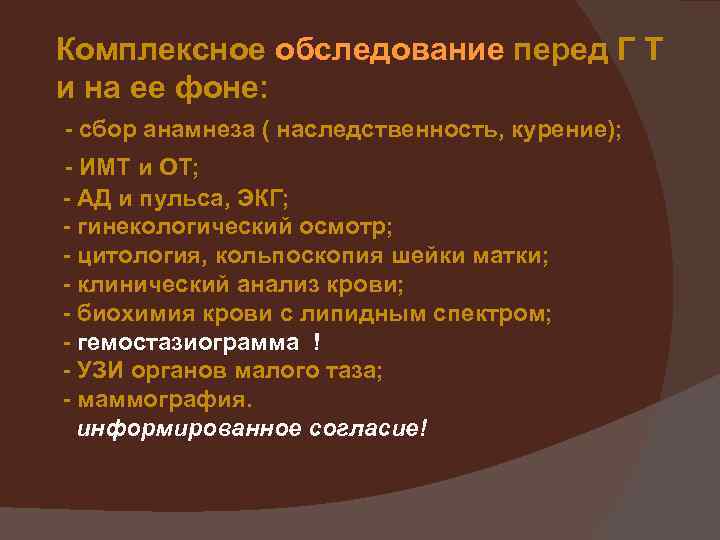 Комплексное обследование перед Г Т и на ее фоне:

- сбор анамнеза ( наследственность, курение);

- ИМТ и ОТ;
- АД и пульса, ЭКГ;
- гинекологический осмотр;
- цитология, кольпоскопия шейки матки;
- клинический анализ крови;
- биохимия крови с липидным спектром;
- гемостазиограмма !
- УЗИ органов малого таза;
- маммография.
информированное согласие!